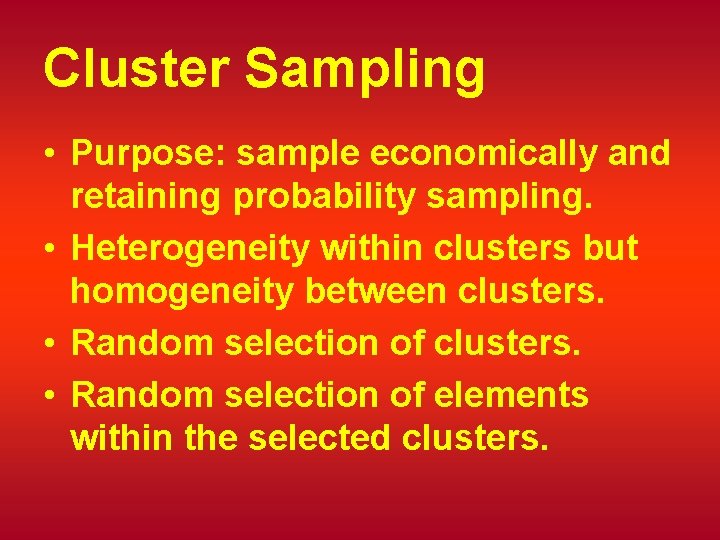 Cluster Sampling

• Purpose: sample economically and retaining probability sampling.
• Heterogeneity within clusters but homogeneity between clusters.
• Random selection of clusters.
• Random selection of elements within the selected clusters.